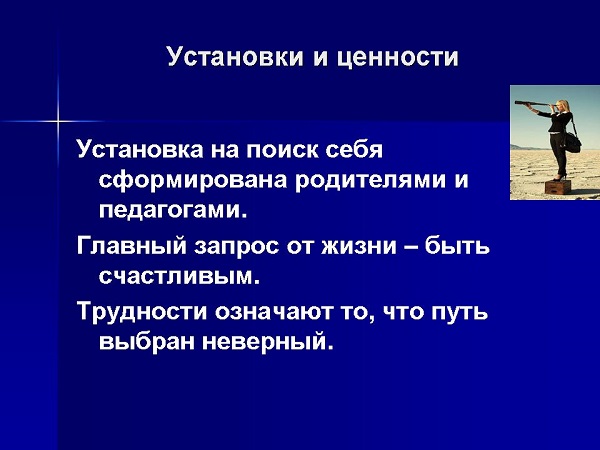 Установки и ценности

Установка на поиск себя сформирована родителями и педагогами.

Главный запрос от жизни – быть счастливым.

Трудности означают то, что путь выбран неверный.